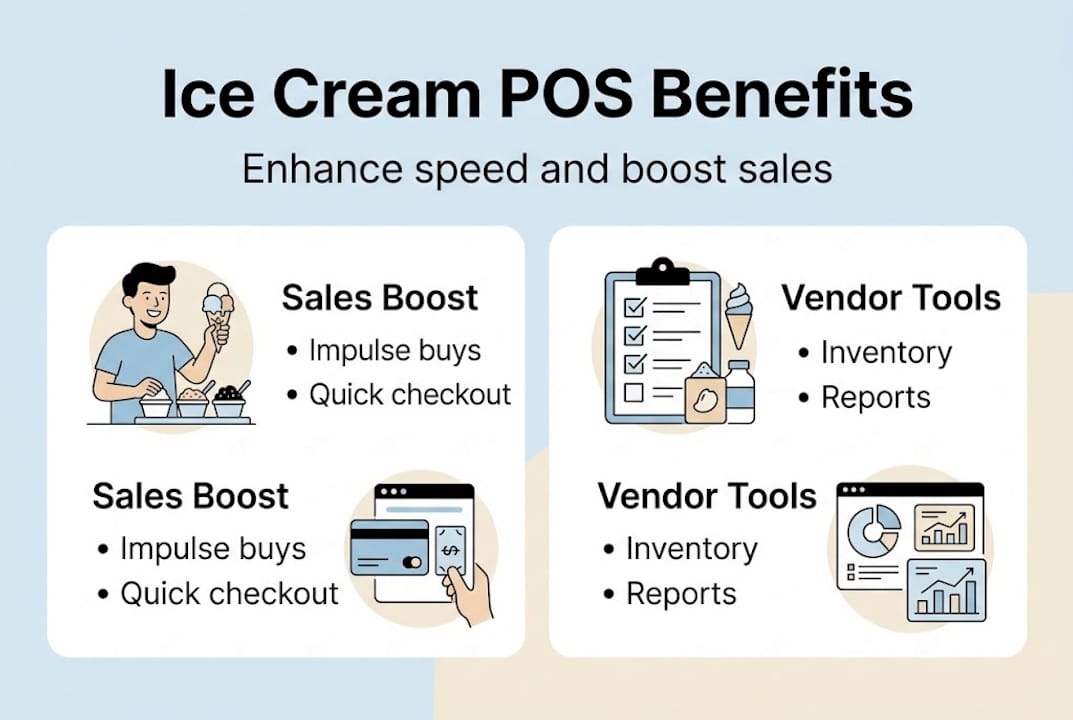 Ice Cream POS Benefits

Enhance speed and boost sales

Sales Boost
• Impulse buys
• Quick checkout

Sales Boost
• Impulse buys
• Quick checkout

Vendor Tools
• Inventory
• Reports

Vendor Tools
• Inventory
• Reports